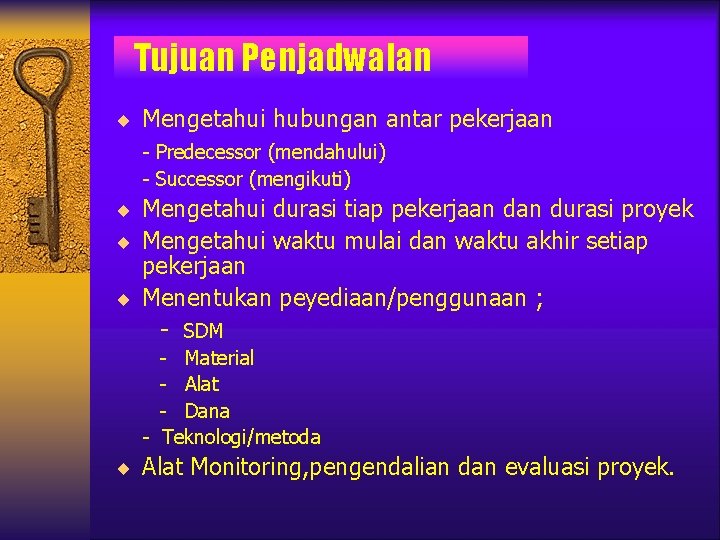 Tujuan Penjadwalan

◆ Mengetahui hubungan antar pekerjaan
- Predecessor (mendahului)
- Successor (mengikuti)
◆ Mengetahui durasi tiap pekerjaan dan durasi proyek
◆ Mengetahui waktu mulai dan waktu akhir setiap pekerjaan
◆ Menentukan peyediaan/penggunaan ;
- SDM
- Material
- Alat
- Dana
- Teknologi/metoda
◆ Alat Monitoring,pengendalian dan evaluasi proyek.